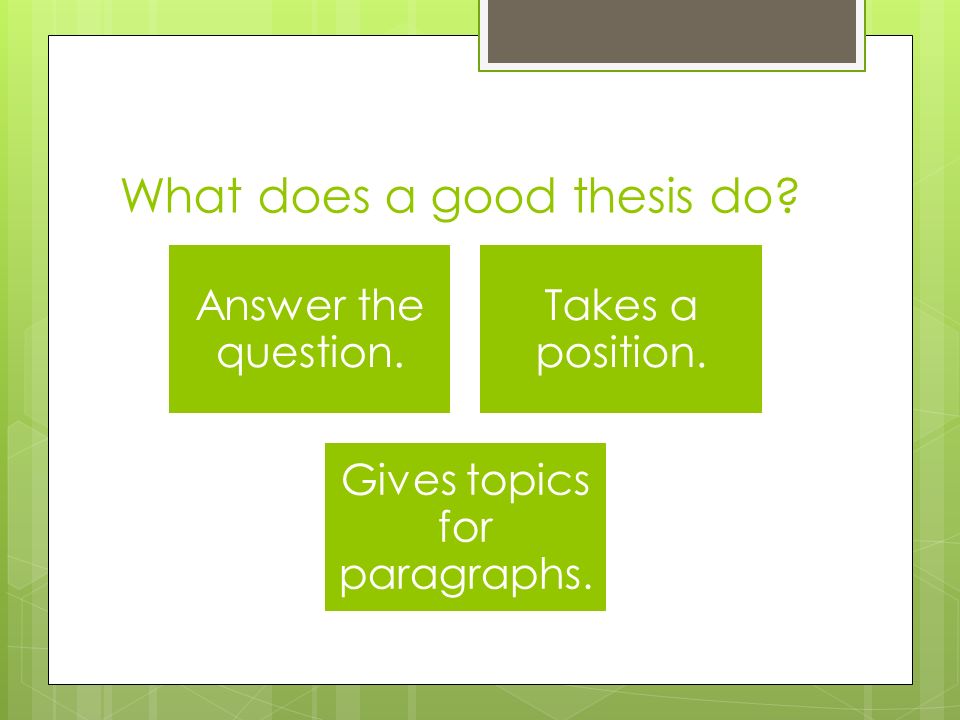 What does a good thesis do?

Answer the question.

Takes a position.

Gives topics for paragraphs.